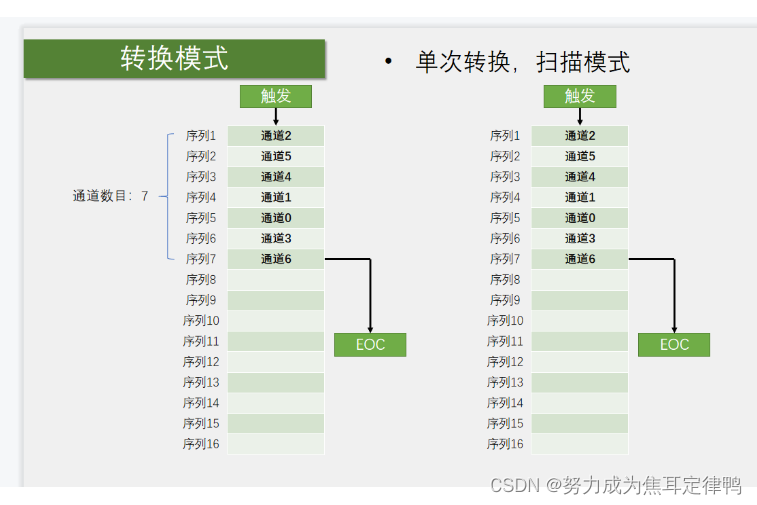 转换模式

• 单次转换，扫描模式

触发

通道数目：7

| 序列1 | 通道2 |
|---|---|
| 序列2 | 通道5 |
| 序列3 | 通道4 |
| 序列4 | 通道1 |
| 序列5 | 通道0 |
| 序列6 | 通道3 |
| 序列7 | 通道6 |
| 序列8 | |
| 序列9 | |
| 序列10 | |
| 序列11 | |
| 序列12 | |
| 序列13 | |
| 序列14 | |
| 序列15 | |
| 序列16 | |

EOC

触发

| 序列1 | 通道2 |
|---|---|
| 序列2 | 通道5 |
| 序列3 | 通道4 |
| 序列4 | 通道1 |
| 序列5 | 通道0 |
| 序列6 | 通道3 |
| 序列7 | 通道6 |
| 序列8 | |
| 序列9 | |
| 序列10 | |
| 序列11 | |
| 序列12 | |
| 序列13 | |
| 序列14 | |
| 序列15 | |
| 序列16 | |

EOC

CSDN @努力成为焦耳定律鸭